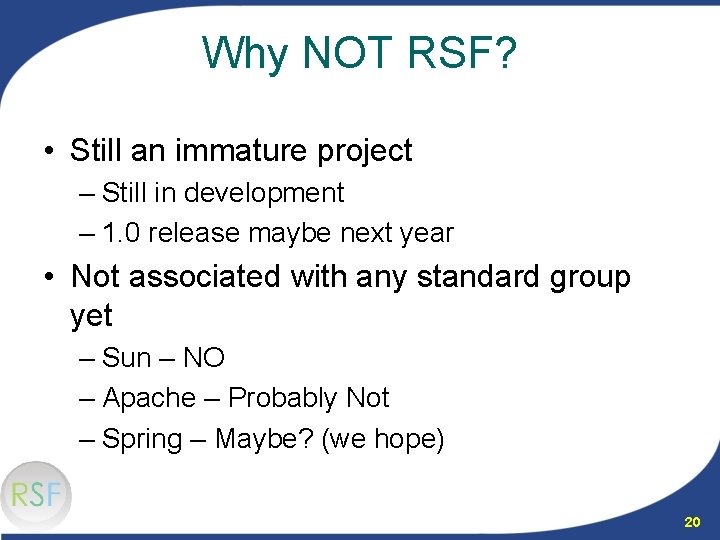 Why NOT RSF?

• Still an immature project
– Still in development
– 1.0 release maybe next year

• Not associated with any standard group yet
– Sun – NO
– Apache – Probably Not
– Spring – Maybe? (we hope)

RSF

20